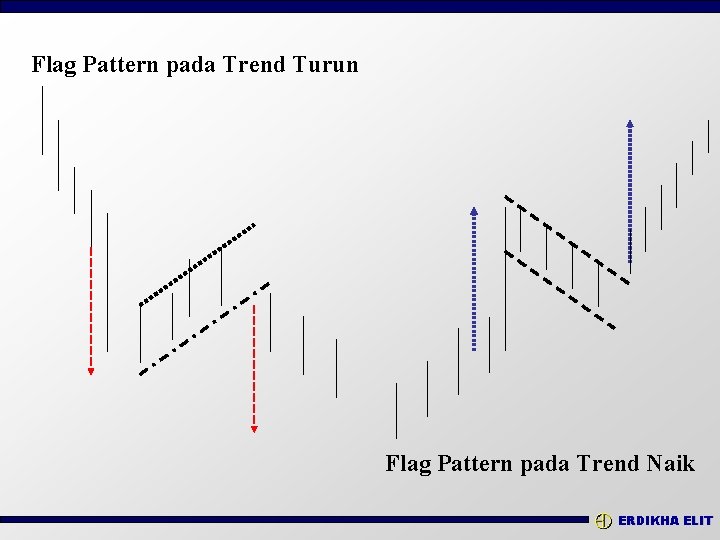 Flag Pattern pada Trend Turun

Flag Pattern pada Trend Naik

ERDIKHA ELIT